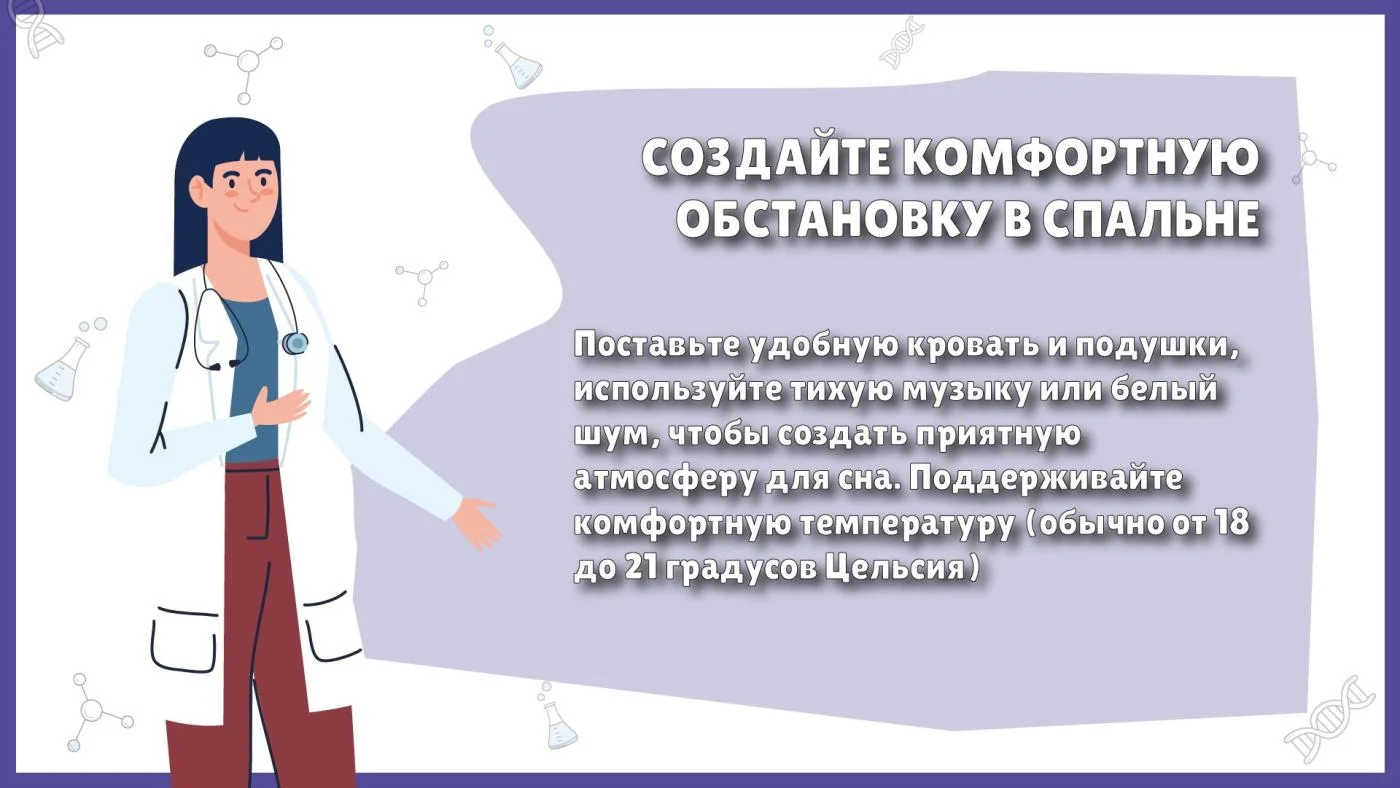 СОЗДАЙТЕ КОМФОРТНУЮ ОБСТАНОВКУ В СПАЛЬНЕ

Поставьте удобную кровать и подушки, используйте тихую музыку или белый шум, чтобы создать приятную атмосферу для сна. Поддерживайте комфортную температуру (обычно от 18 до 21 градусов Цельсия)